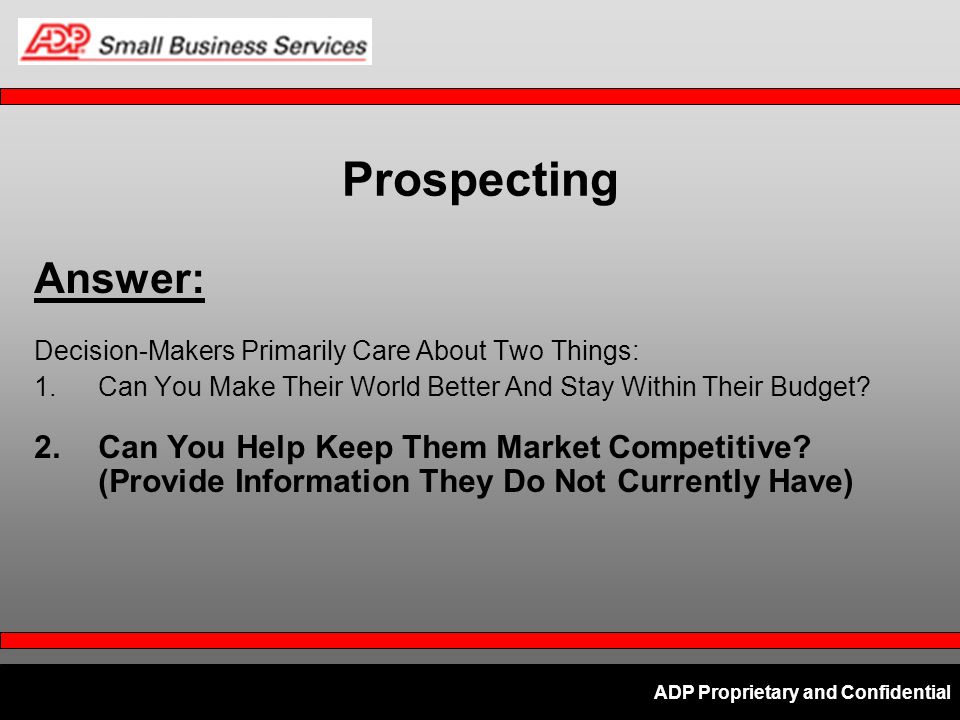 ADP Small Business Services

Prospecting

Answer:

Decision-Makers Primarily Care About Two Things:

1. Can You Make Their World Better And Stay Within Their Budget?

2. Can You Help Keep Them Market Competitive? (Provide Information They Do Not Currently Have)

ADP Proprietary and Confidential